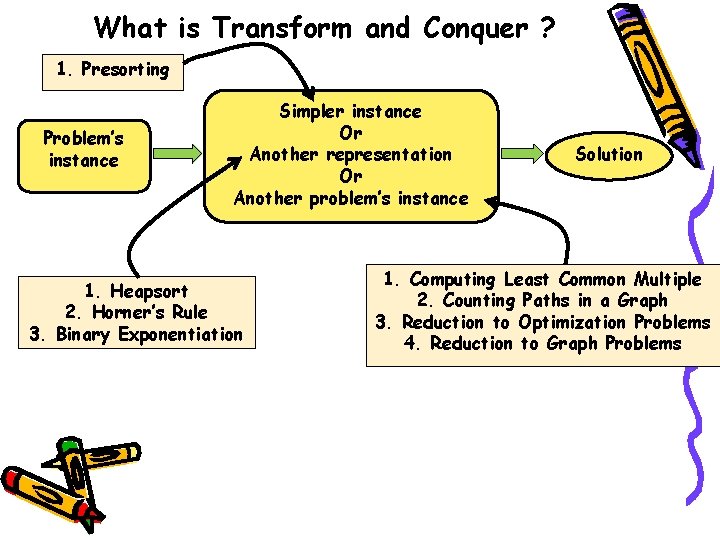 What is Transform and Conquer ?

1. Presorting

Problem's instance

Simpler instance
Or
Another representation
Or
Another problem's instance

Solution

1. Heapsort
2. Horner's Rule
3. Binary Exponentiation

1. Computing Least Common Multiple
2. Counting Paths in a Graph
3. Reduction to Optimization Problems
4. Reduction to Graph Problems